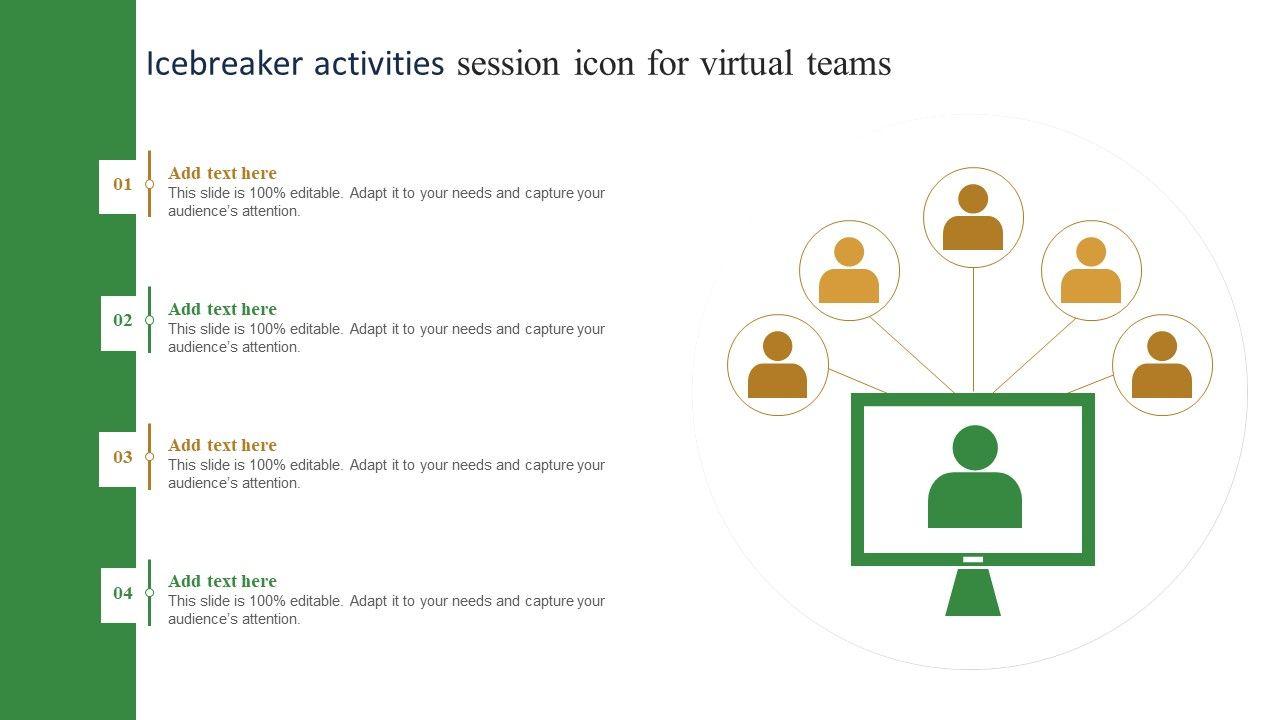 Icebreaker activities session icon for virtual teams

01
Add text here
This slide is 100% editable. Adapt it to your needs and capture your audience's attention.

02
Add text here
This slide is 100% editable. Adapt it to your needs and capture your audience's attention.

03
Add text here
This slide is 100% editable. Adapt it to your needs and capture your audience's attention.

04
Add text here
This slide is 100% editable. Adapt it to your needs and capture your audience's attention.